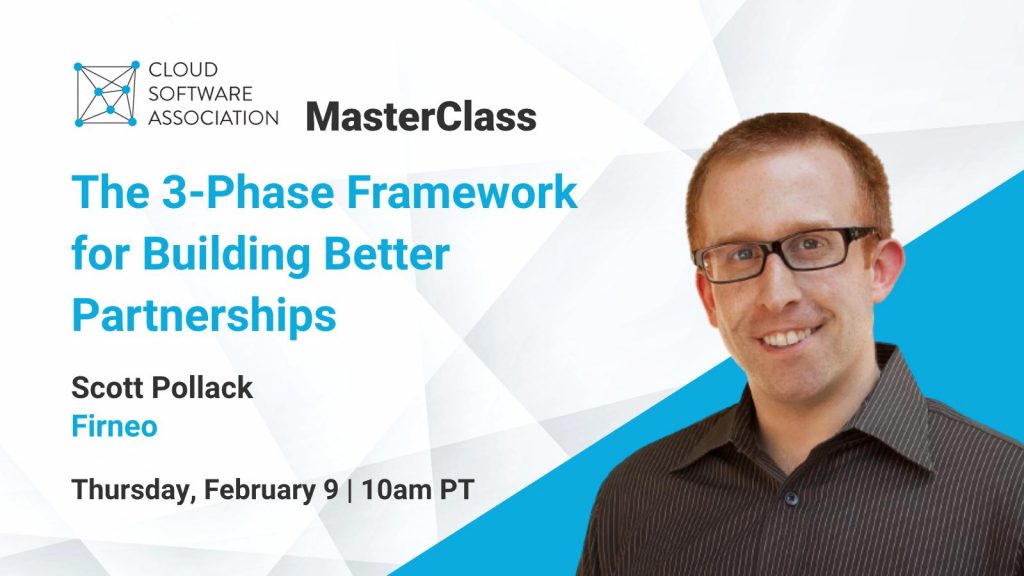 CLOUD SOFTWARE ASSOCIATION

MasterClass

The 3-Phase Framework for Building Better Partnerships

Scott Pollack
Firneo

Thursday, February 9 | 10am PT